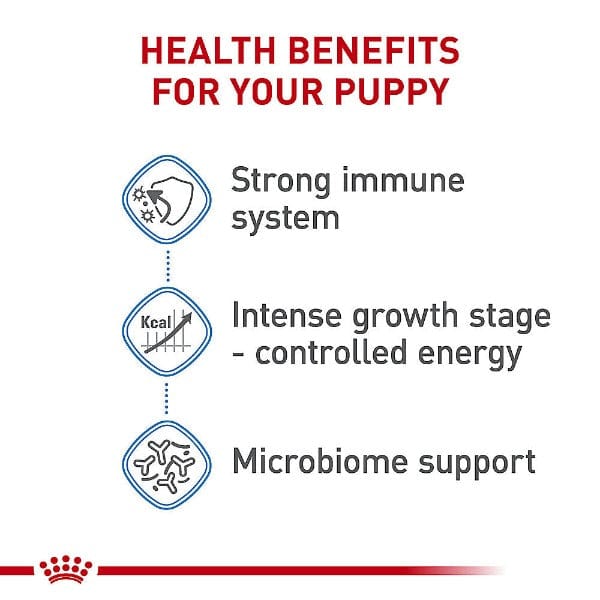 HEALTH BENEFITS FOR YOUR PUPPY

Strong immune system

Kcal

Intense growth stage - controlled energy

Microbiome support